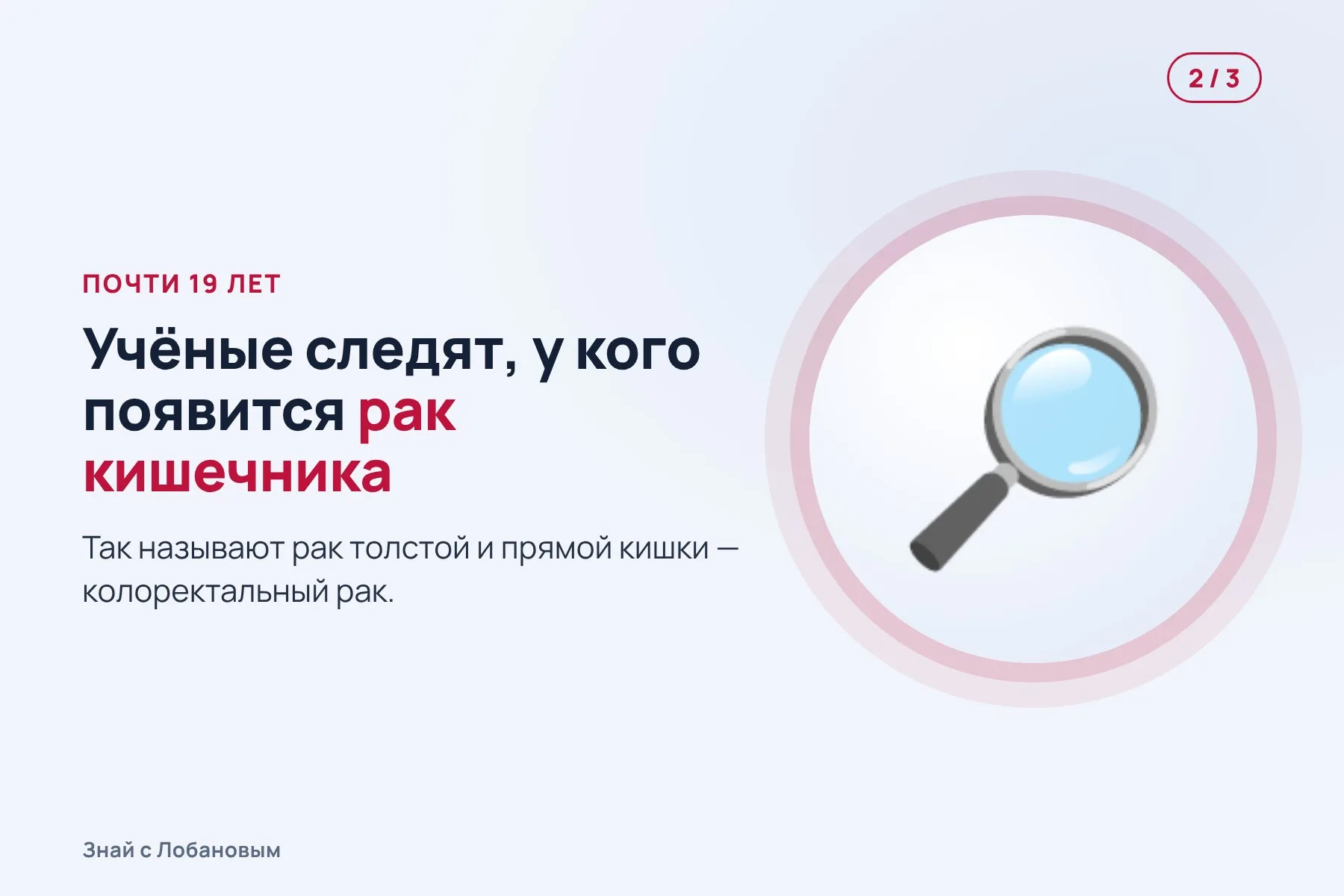 2 / 3

ПОЧТИ 19 ЛЕТ

Учёные следят, у кого появится рак кишечника

Так называют рак толстой и прямой кишки — колоректальный рак.

Знай с Лобановым